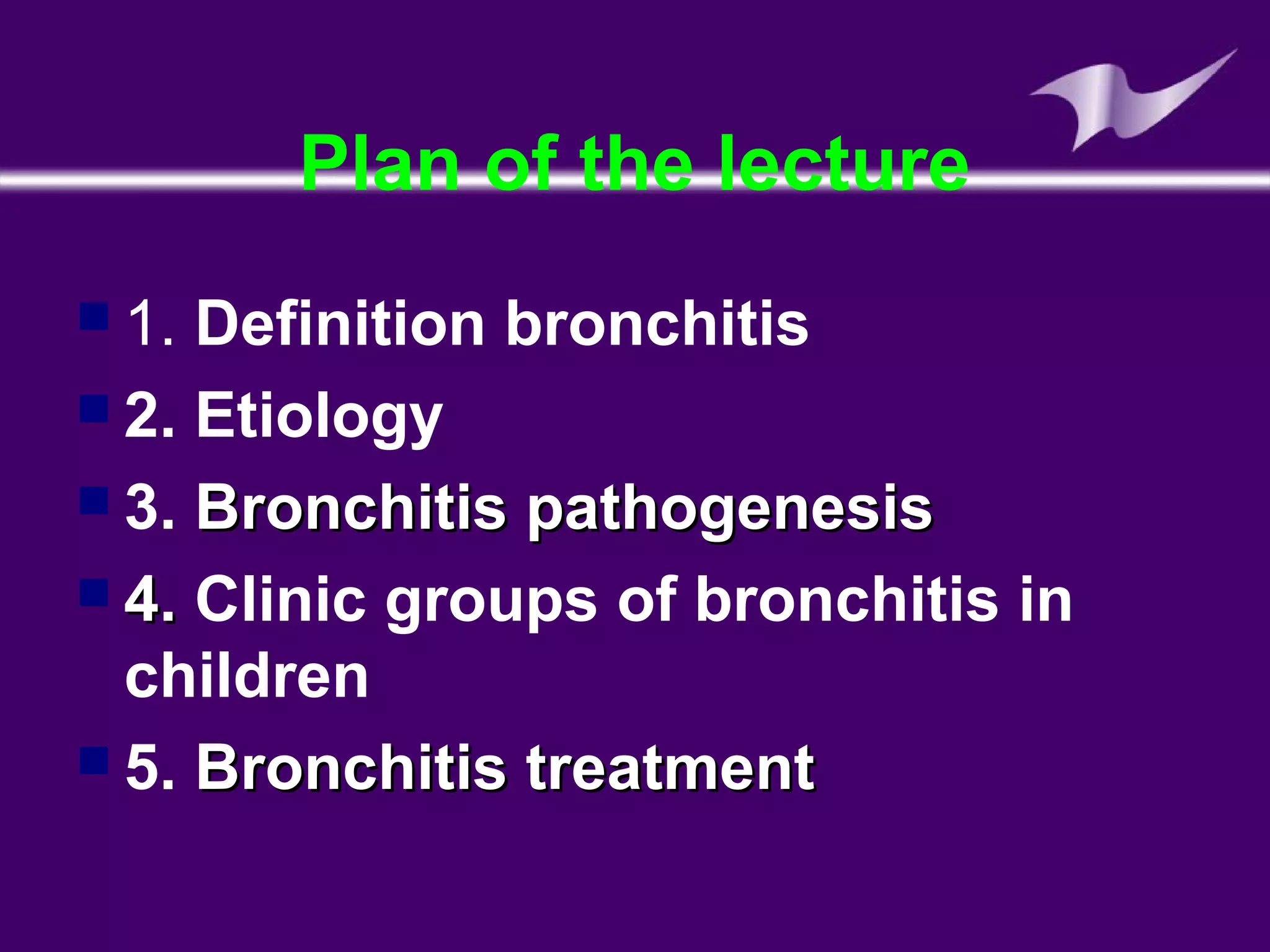 Plan of the lecture

1. Definition bronchitis
2. Etiology
3. Bronchitis pathogenesis
4. Clinic groups of bronchitis in children
5. Bronchitis treatment